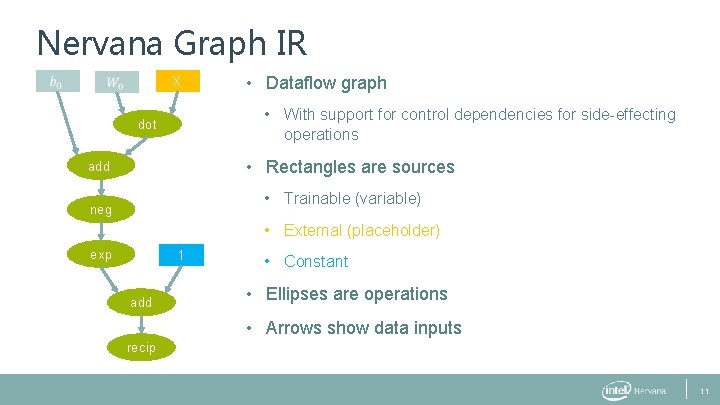 Nervana Graph IR

$b_0$

$W_0$

X

dot

add

neg

exp

1

add

recip

• Dataflow graph

• With support for control dependencies for side-effecting operations

• Rectangles are sources

• Trainable (variable)

• External (placeholder)

• Constant

• Ellipses are operations

• Arrows show data inputs

intel Nervana

11